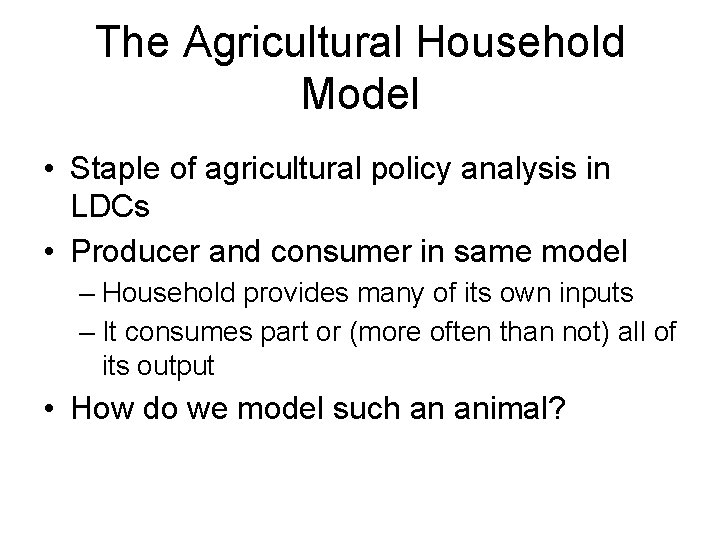 The Agricultural Household Model

• Staple of agricultural policy analysis in LDCs
• Producer and consumer in same model
– Household provides many of its own inputs
– It consumes part or (more often than not) all of its output
• How do we model such an animal?